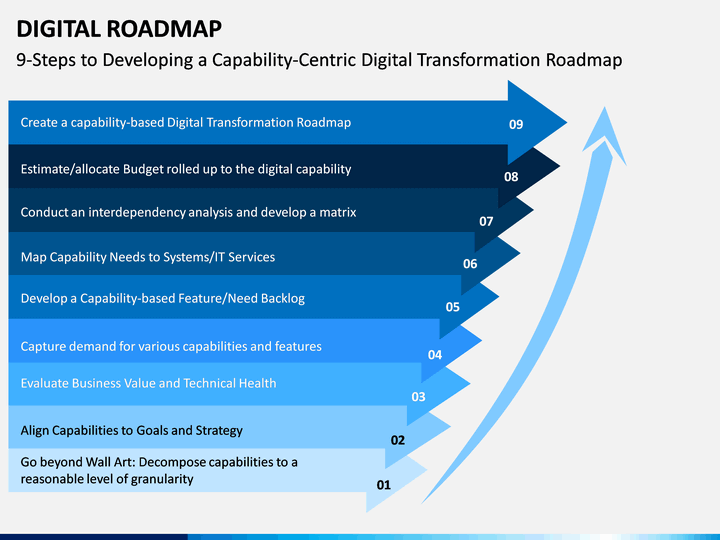 DIGITAL ROADMAP

9-Steps to Developing a Capability-Centric Digital Transformation Roadmap

Create a capability-based Digital Transformation Roadmap

09

Estimate/allocate Budget rolled up to the digital capability

08

Conduct an interdependency analysis and develop a matrix

07

Map Capability Needs to Systems/IT Services

06

Develop a Capability-based Feature/Need Backlog

05

Capture demand for various capabilities and features

04

Evaluate Business Value and Technical Health

03

Align Capabilities to Goals and Strategy

02

Go beyond Wall Art: Decompose capabilities to a reasonable level of granularity

01